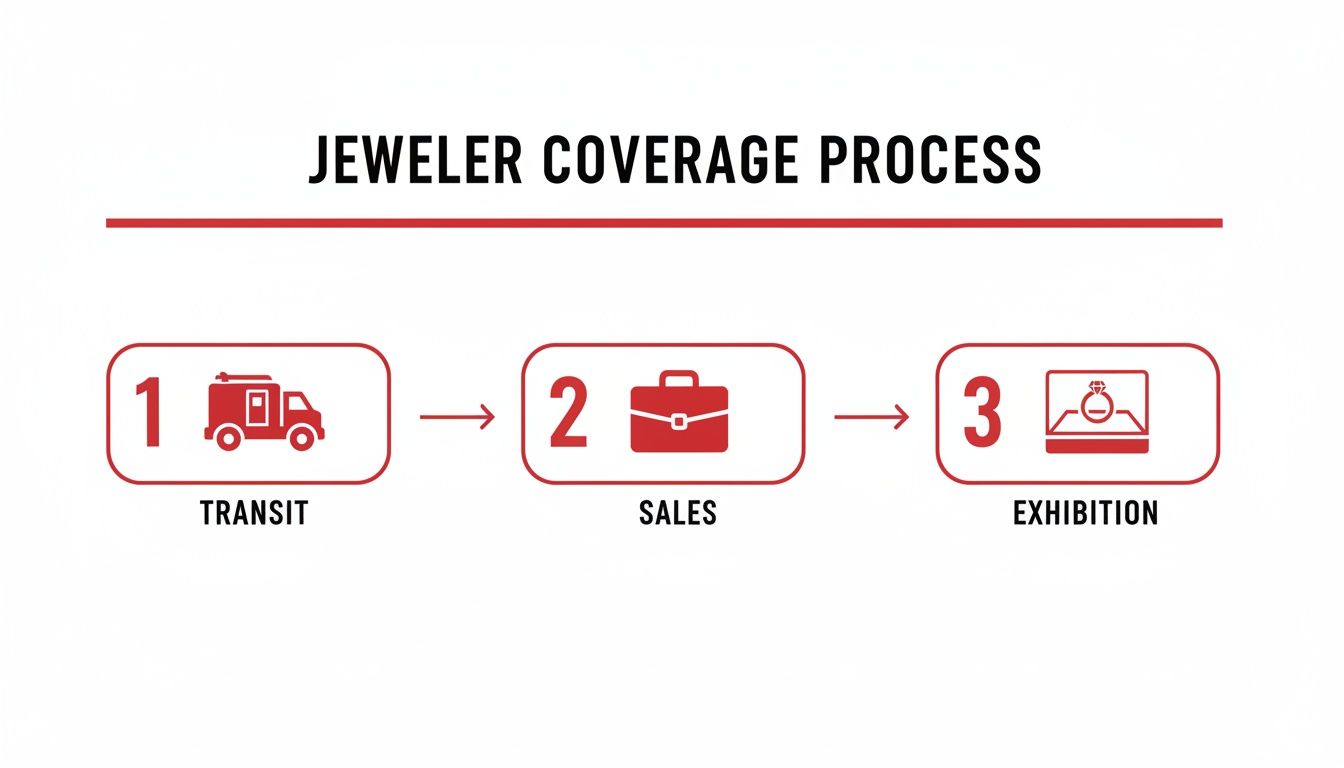 JEWELER COVERAGE PROCESS

1
TRANSIT

2
SALES

3
EXHIBITION